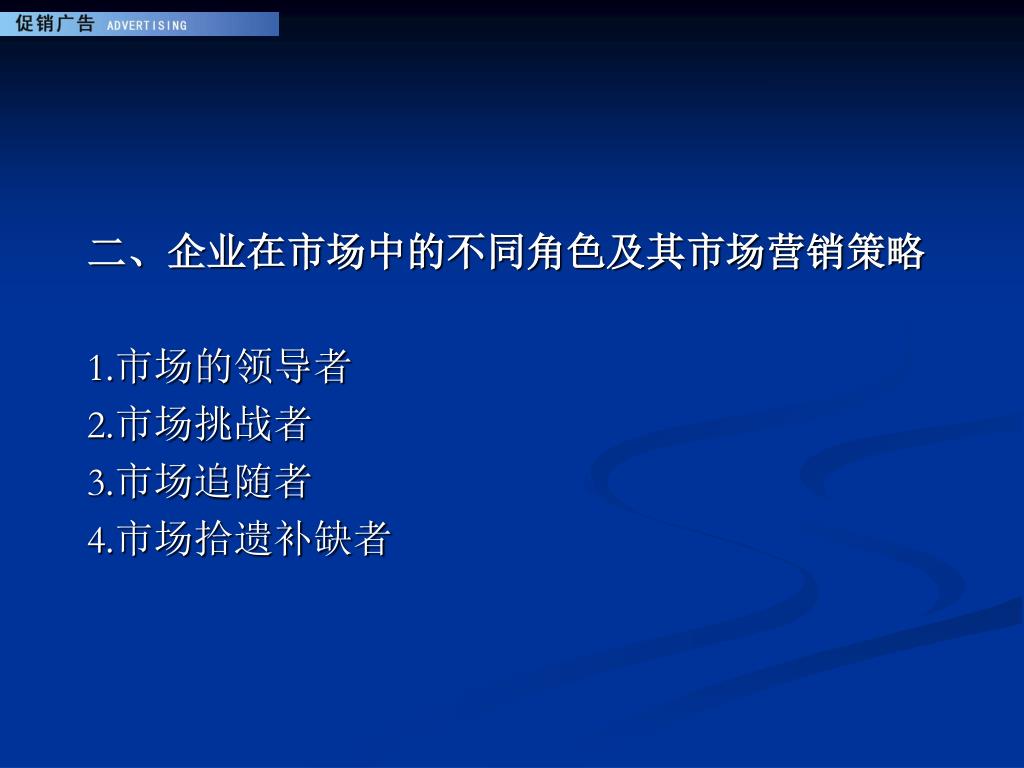 促销广告 ADVERTISING

二、企业在市场中的不同角色及其市场营销策略

1.市场的领导者
2.市场挑战者
3.市场追随者
4.市场拾遗补缺者